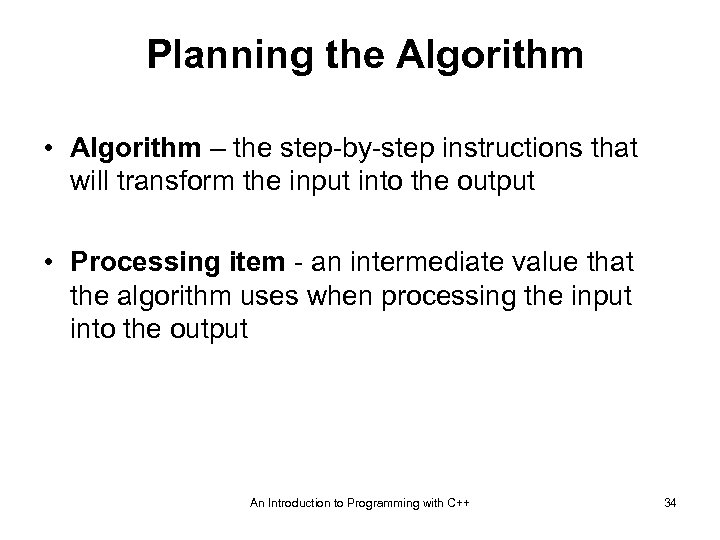 Planning the Algorithm

• Algorithm – the step-by-step instructions that will transform the input into the output

• Processing item - an intermediate value that the algorithm uses when processing the input into the output

An Introduction to Programming with C++

34